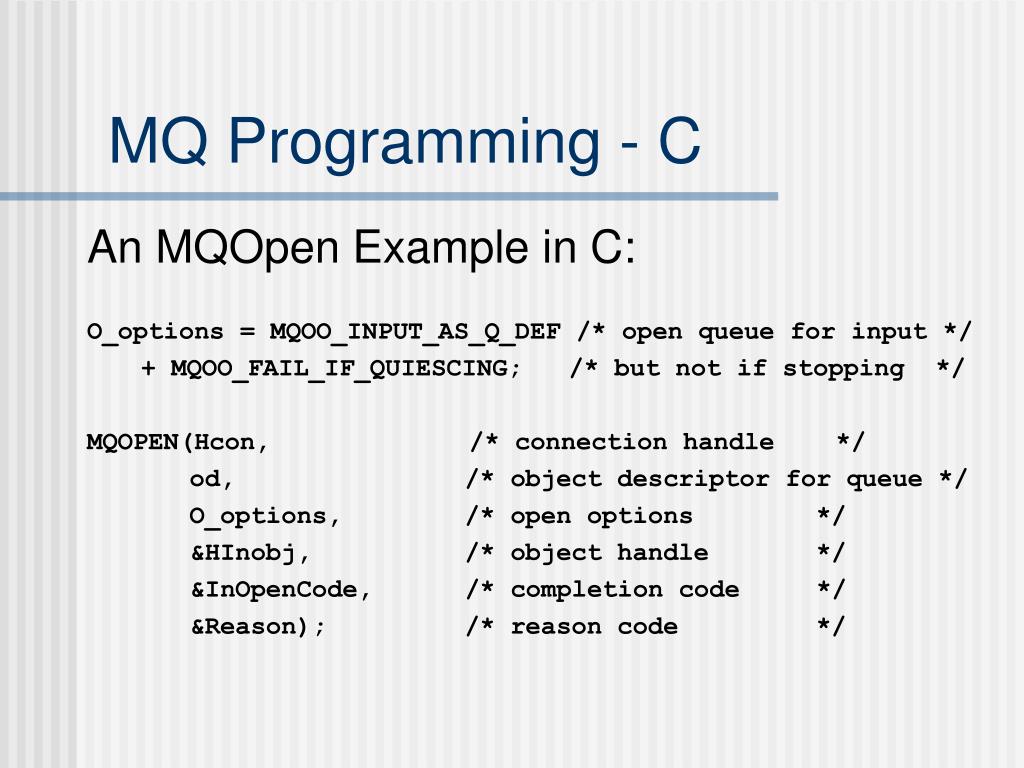 MQ Programming - C

An MQOpen Example in C:

O_options = MQOO_INPUT_AS_Q_DEF /* open queue for input */
+ MQOO_FAIL_IF_QUIESCING; /* but not if stopping */

MQOPEN(Hcon, /* connection handle */
od, /* object descriptor for queue */
O_options, /* open options */
&HInobj, /* object handle */
&InOpenCode, /* completion code */
&Reason); /* reason code */